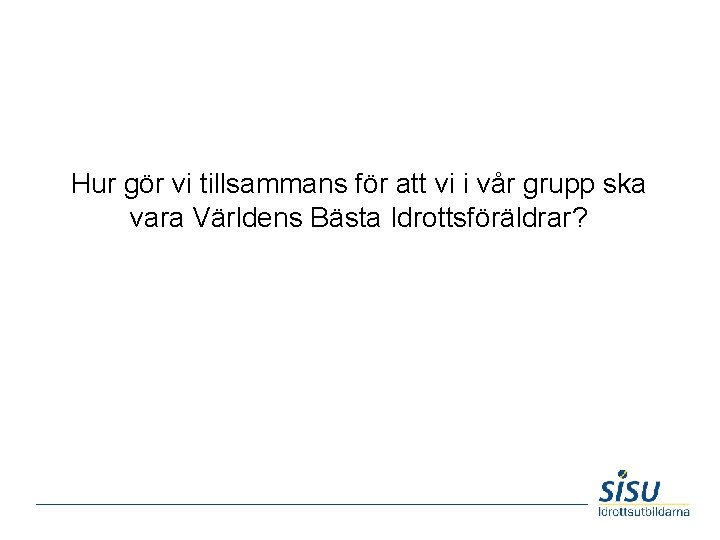 Hur gör vi tillsammans för att vi i vår grupp ska vara Världens Bästa Idrottsföräldrar?

SISU
Idrottsutbildarna